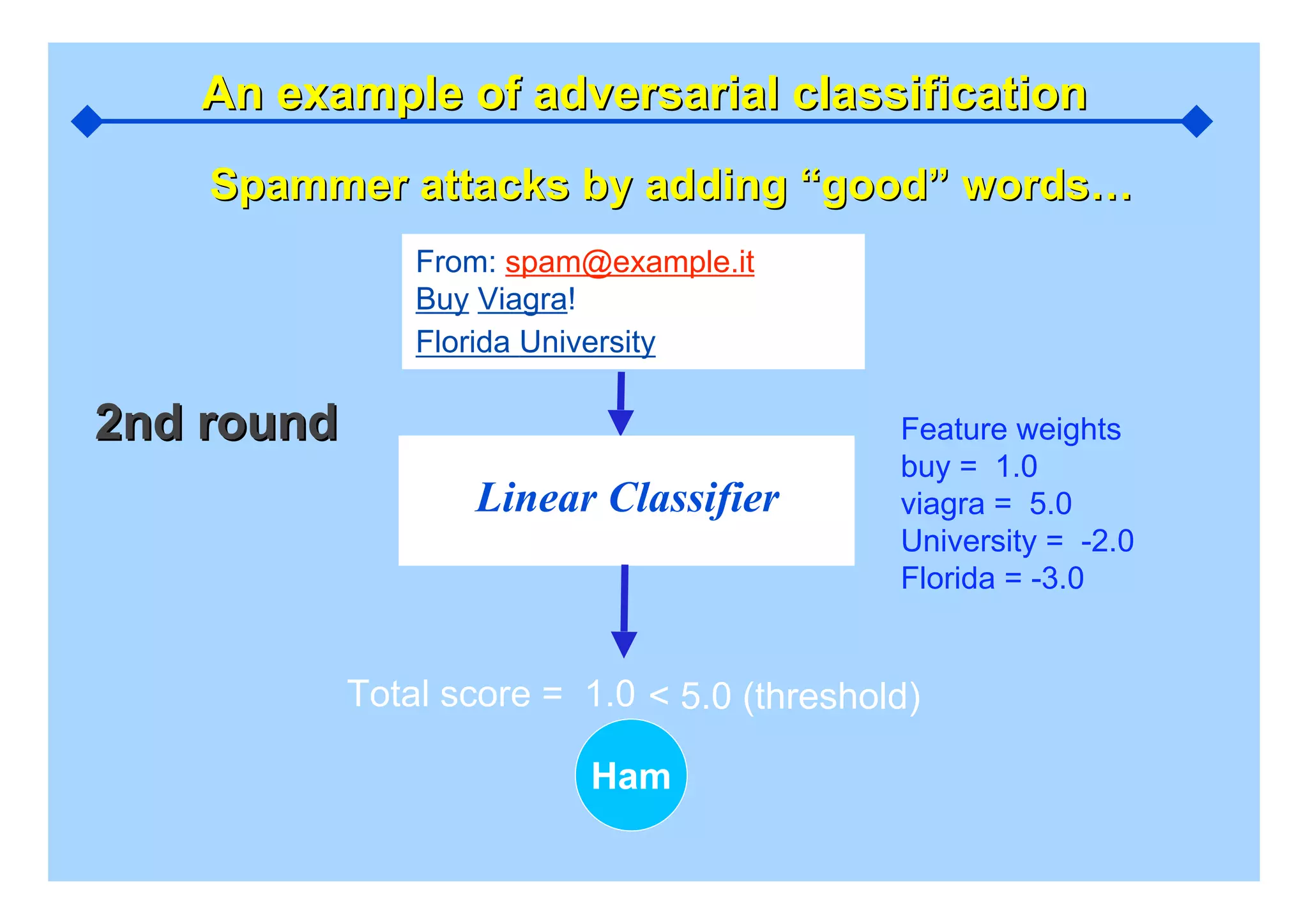 An example of adversarial classification

Spammer attacks by adding “good” words…

From: spam@example.it
Buy Viagra!
Florida University

2nd round

Linear Classifier

Feature weights
buy = 1.0
viagra = 5.0
University = -2.0
Florida = -3.0

Total score = 1.0 < 5.0 (threshold)

Ham